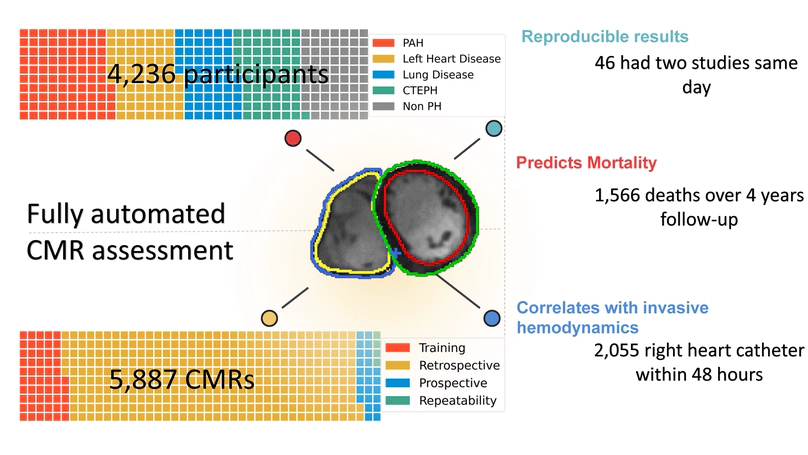 4,236 participants

PAH
Left Heart Disease
Lung Disease
CTEPH
Non PH

Reproducible results
46 had two studies same day

Predicts Mortality
1,566 deaths over 4 years follow-up

Fully automated CMR assessment

Correlates with invasive hemodynamics
2,055 right heart catheter within 48 hours

5,887 CMRs

Training
Retrospective
Prospective
Repeatability